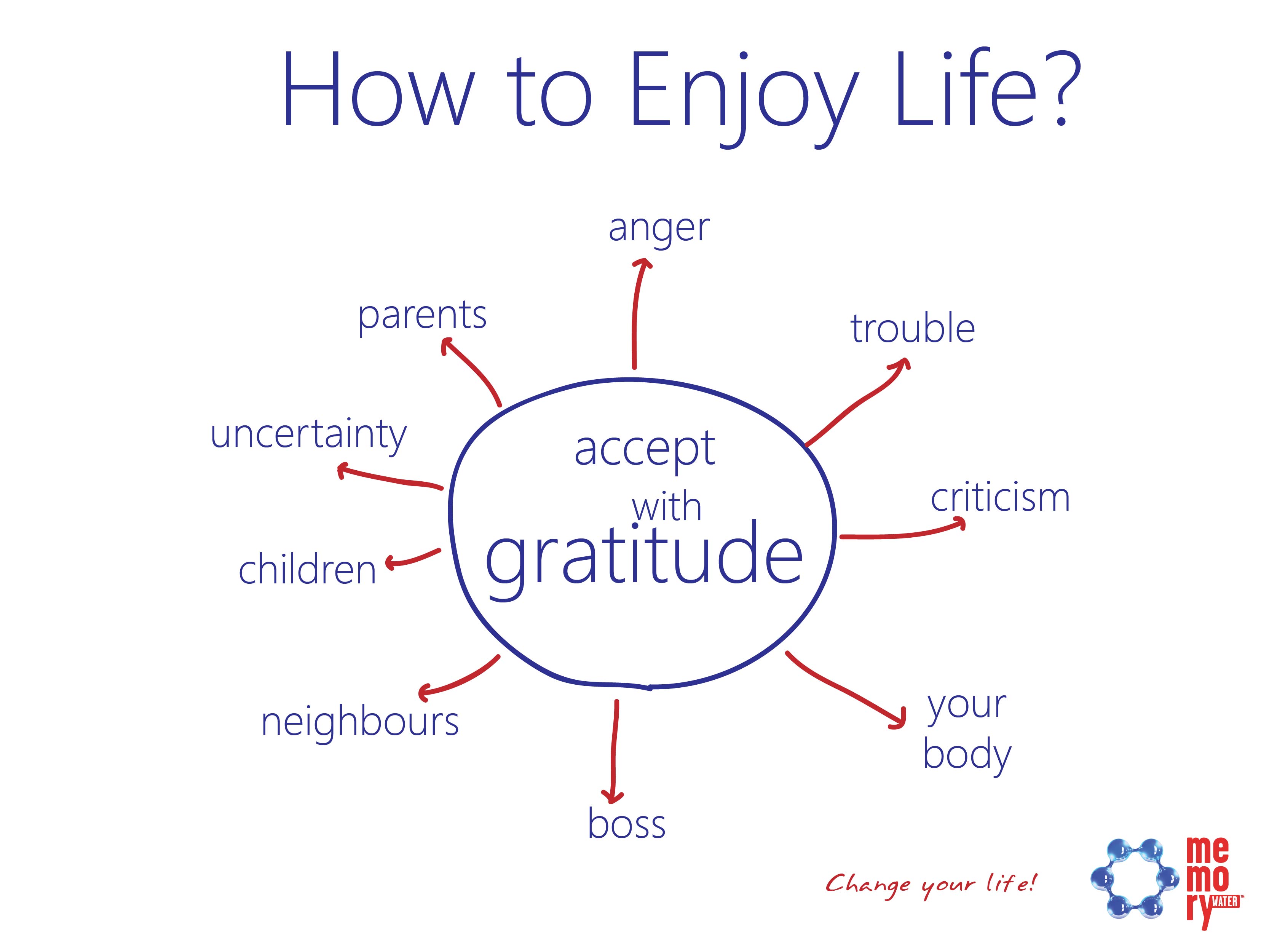 How to Enjoy Life?

accept with gratitude

anger

trouble

criticism

your body

boss

neighbours

children

uncertainty

parents

Change your life!

me mo ry WATER™